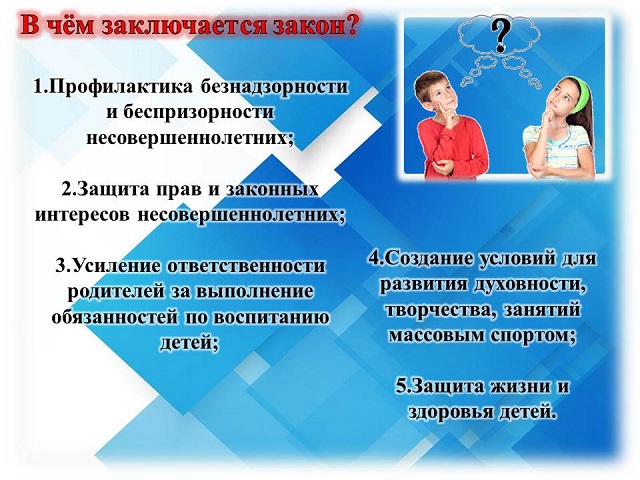 В чём заключается закон?

?

1.Профилактика безнадзорности и беспризорности несовершеннолетних;

2.Защита прав и законных интересов несовершеннолетних;

3.Усиление ответственности родителей за выполнение обязанностей по воспитанию детей;

4.Создание условий для развития духовности, творчества, занятий массовым спортом;

5.Защита жизни и здоровья детей.